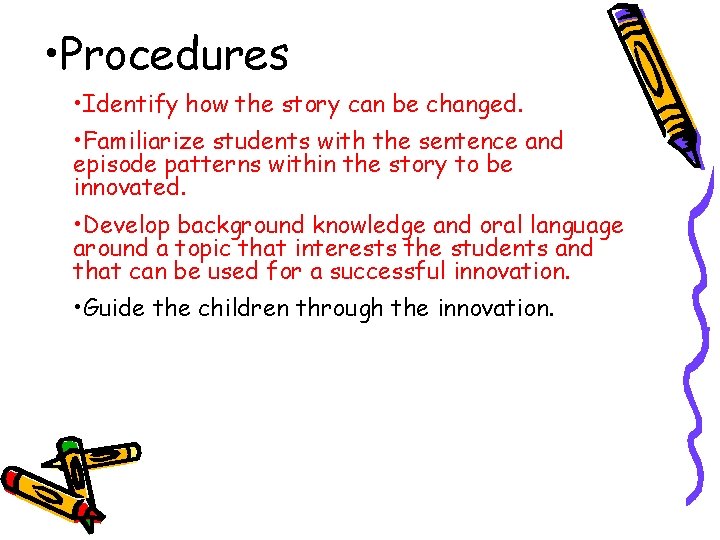 •Procedures

•Identify how the story can be changed.

•Familiarize students with the sentence and episode patterns within the story to be innovated.

•Develop background knowledge and oral language around a topic that interests the students and that can be used for a successful innovation.

•Guide the children through the innovation.